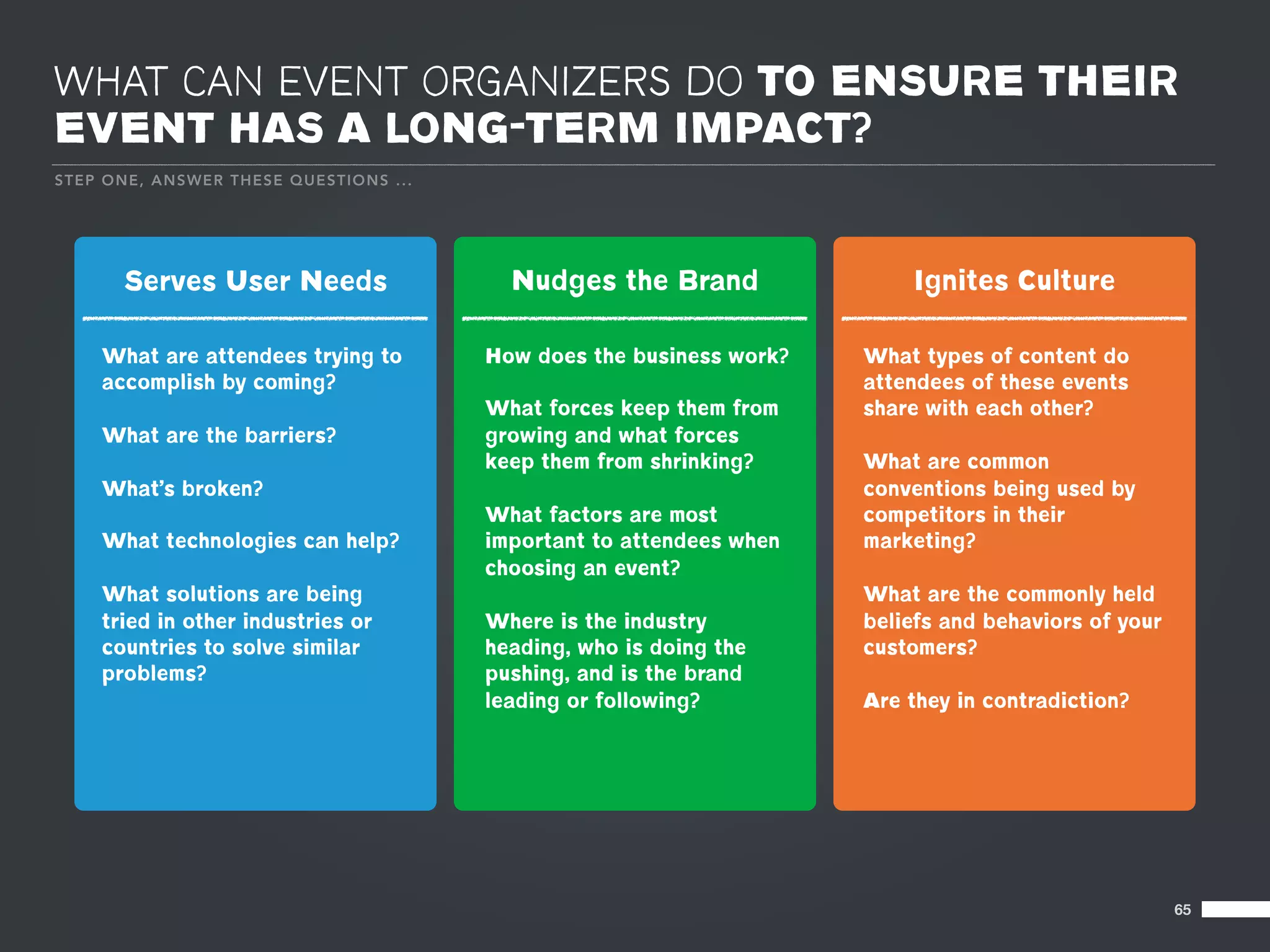 WHAT CAN EVENT ORGANIZERS DO TO ENSURE THEIR EVENT HAS A LONG-TERM IMPACT?

STEP ONE, ANSWER THESE QUESTIONS ...

Serves User Needs

What are attendees trying to accomplish by coming?

What are the barriers?

What's broken?

What technologies can help?

What solutions are being tried in other industries or countries to solve similar problems?

Nudges the Brand

How does the business work?

What forces keep them from growing and what forces keep them from shrinking?

What factors are most important to attendees when choosing an event?

Where is the industry heading, who is doing the pushing, and is the brand leading or following?

Ignites Culture

What types of content do attendees of these events share with each other?

What are common conventions being used by competitors in their marketing?

What are the commonly held beliefs and behaviors of your customers?

Are they in contradiction?

65